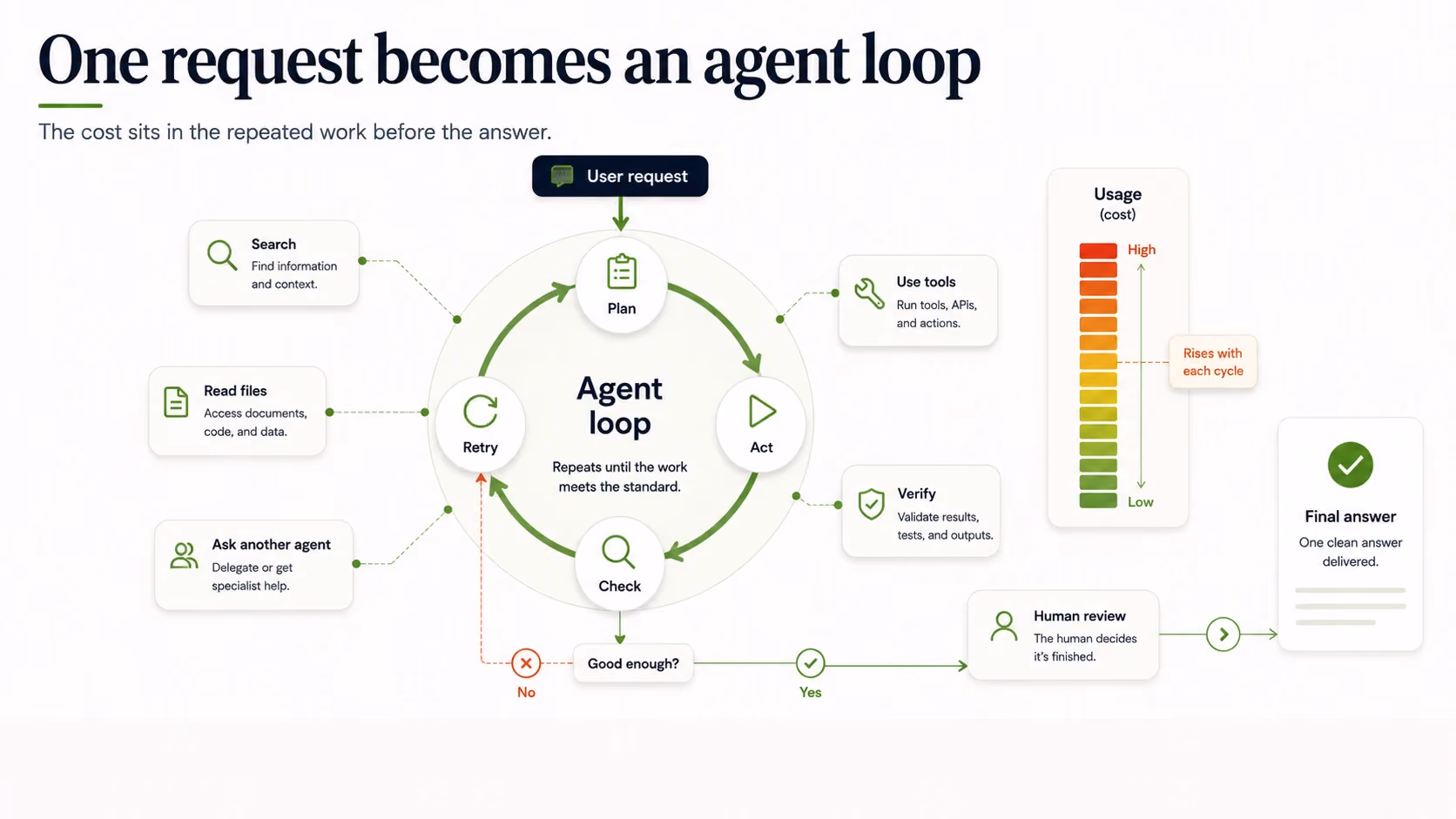 One request becomes an agent loop

The cost sits in the repeated work before the answer.

User request

Search
Find information and context.

Read files
Access documents, code, and data.

Ask another agent
Delegate or get specialist help.

Plan

Retry

Agent loop

Repeats until the work meets the standard.

Act

Check

Use tools
Run tools, APIs, and actions.

Verify
Validate results, tests, and outputs.

Usage
(cost)

High

Rises with each cycle

Low

Good enough?

No

Yes

Human review
The human decides it's finished.

Final answer
One clean answer delivered.